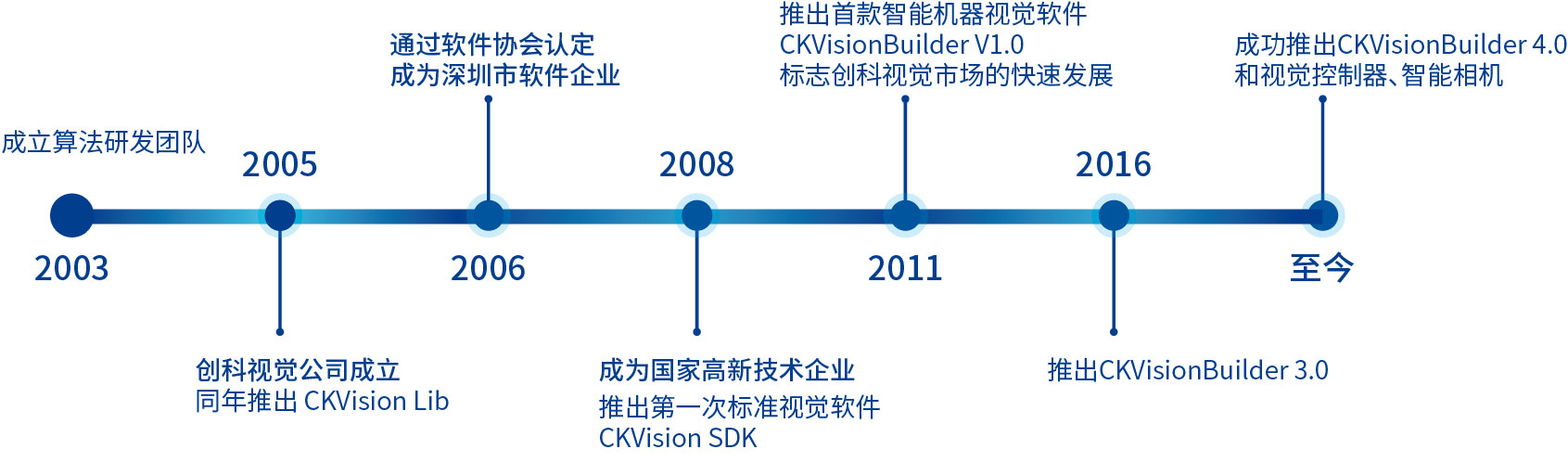 成立算法研发团队

2003

2005

创科视觉公司成立
同年推出 CKVision Lib

通过软件协会认定
成为深圳市软件企业

2006

2008

成为国家高新技术企业
推出第一次标准视觉软件
CKVision SDK

推出首款智能机器视觉软件
CKVisionBuilder V1.0
标志创科视觉市场的快速发展

2011

2016

推出CKVisionBuilder 3.0

成功推出CKVisionBuilder 4.0
和视觉控制器、智能相机

至今